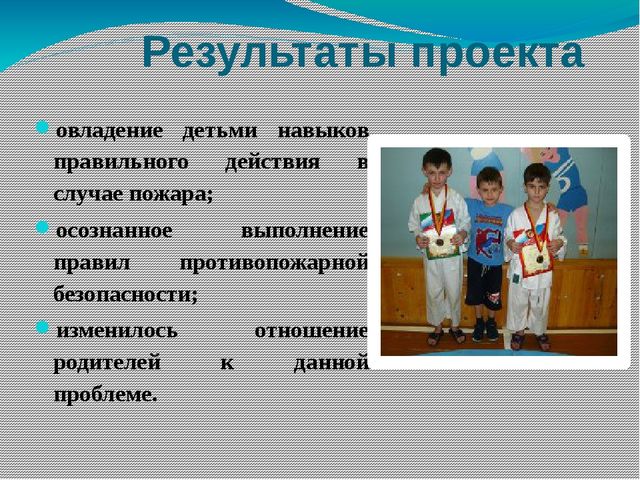 Результаты проекта

овладение детьми навыков правильного действия в случае пожара;

осознанное выполнение правил противопожарной безопасности;

изменилось отношение родителей к данной проблеме.